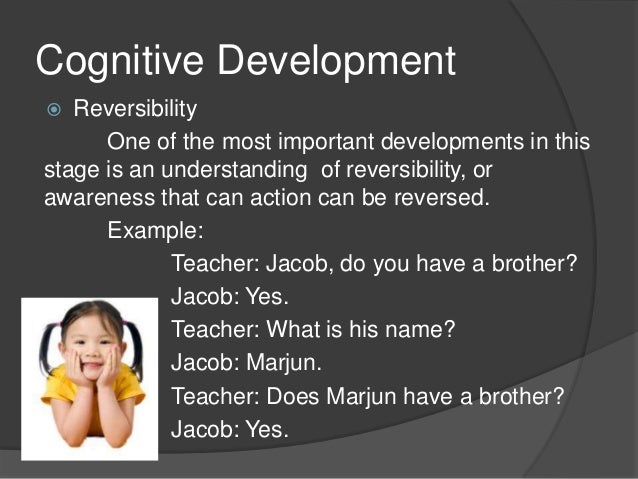 Cognitive Development

Reversibility

One of the most important developments in this stage is an understanding of reversibility, or awareness that can action can be reversed.

Example:

Teacher: Jacob, do you have a brother?
Jacob: Yes.
Teacher: What is his name?
Jacob: Marjun.
Teacher: Does Marjun have a brother?
Jacob: Yes.